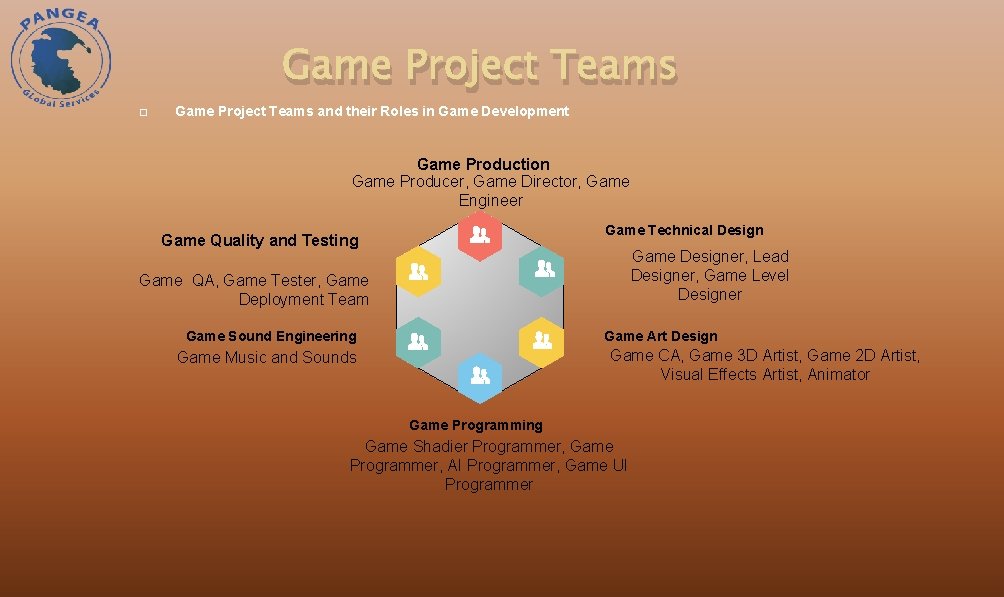 PANGEA
Global Services

Game Project Teams

Game Project Teams and their Roles in Game Development

Game Production
Game Producer, Game Director, Game Engineer

Game Technical Design
Game Designer, Lead Designer, Game Level Designer

Game Art Design
Game CA, Game 3D Artist, Game 2D Artist, Visual Effects Artist, Animator

Game Programming
Game Shadier Programmer, Game Programmer, AI Programmer, Game UI Programmer

Game Sound Engineering
Game Music and Sounds

Game Quality and Testing
Game QA, Game Tester, Game Deployment Team